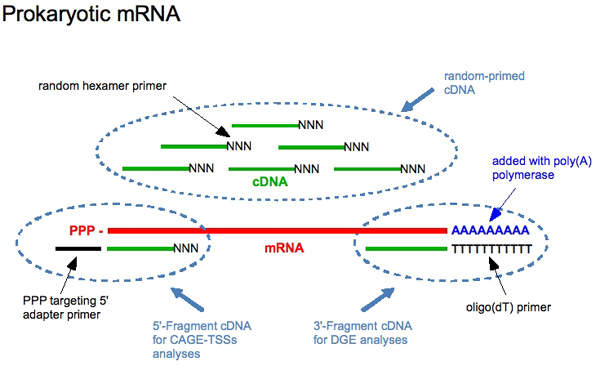 Prokaryotic mRNA

random hexamer primer

random-primed cDNA

NNN
NNN
NNN
NNN
NNN
NNN

cDNA

added with poly(A) polymerase

PPP -

AAAAAAAAA

NNN

mRNA

TTTTTTTTTTT

PPP targeting 5' adapter primer

5'-Fragment cDNA for CAGE-TSSs analyses

3'-Fragment cDNA for DGE analyses

oligo(dT) primer